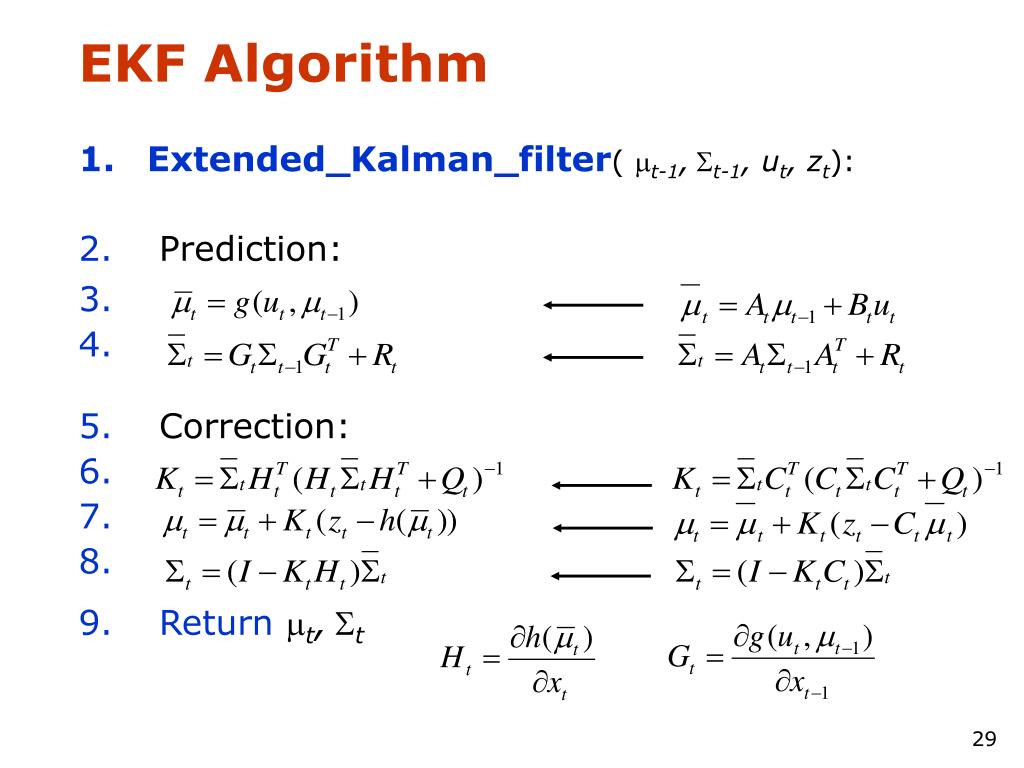 EKF Algorithm

1. Extended_Kalman_filter( $\mu_{t-1}$, $\Sigma_{t-1}$, $u_t$, $z_t$):

2. Prediction:

3. $\bar{\mu}_t = g(u_t, \mu_{t-1})$ ⟵ $\bar{\mu}_t = A_t \mu_{t-1} + B_t u_t$

4. $\bar{\Sigma}_t = G_t \Sigma_{t-1} G_t^T + R_t$ ⟵ $\bar{\Sigma}_t = A_t \Sigma_{t-1} A_t^T + R_t$

5. Correction:

6. $K_t = \bar{\Sigma}_t H_t^T (H_t \bar{\Sigma}_t H_t^T + Q_t)^{-1}$ ⟵ $K_t = \bar{\Sigma}_t C_t^T (C_t \bar{\Sigma}_t C_t^T + Q_t)^{-1}$

7. $\mu_t = \bar{\mu}_t + K_t (z_t - h(\bar{\mu}_t))$ ⟵ $\mu_t = \bar{\mu}_t + K_t (z_t - C_t \bar{\mu}_t)$

8. $\Sigma_t = (I - K_t H_t) \bar{\Sigma}_t$ ⟵ $\Sigma_t = (I - K_t C_t) \bar{\Sigma}_t$

9. Return $\mu_t$, $\Sigma_t$

$H_t = \frac{\partial h(\bar{\mu}_t)}{\partial x_t}$ $G_t = \frac{\partial g(u_t, \mu_{t-1})}{\partial x_{t-1}}$

29